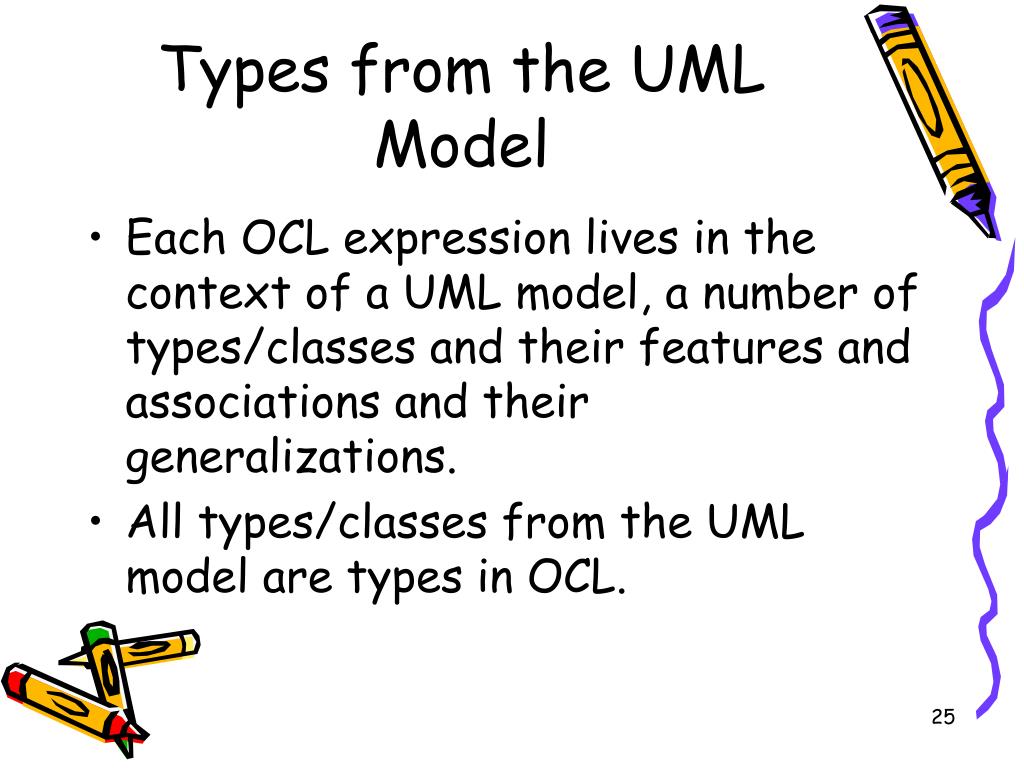 Types from the UML Model

• Each OCL expression lives in the context of a UML model, a number of types/classes and their features and associations and their generalizations.
• All types/classes from the UML model are types in OCL.

25